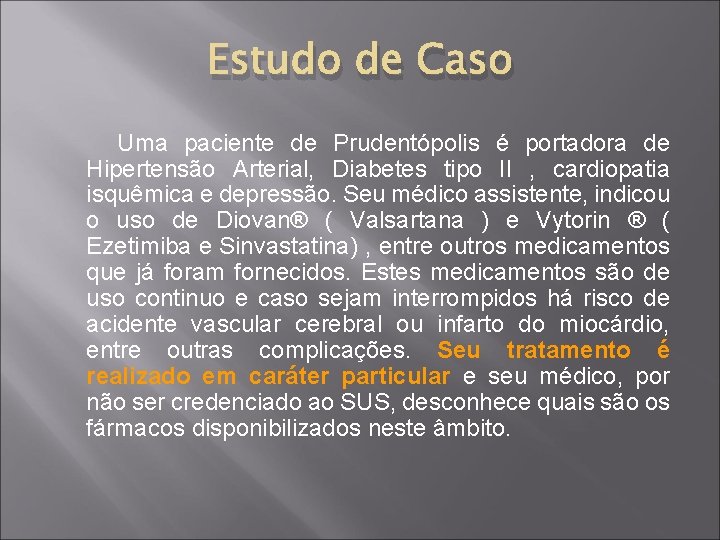 Estudo de Caso

Uma paciente de Prudentópolis é portadora de Hipertensão Arterial, Diabetes tipo II , cardiopatia isquêmica e depressão. Seu médico assistente, indicou o uso de Diovan® ( Valsartana ) e Vytorin ® ( Ezetimiba e Sinvastatina) , entre outros medicamentos que já foram fornecidos. Estes medicamentos são de uso continuo e caso sejam interrompidos há risco de acidente vascular cerebral ou infarto do miocárdio, entre outras complicações. Seu tratamento é realizado em caráter particular e seu médico, por não ser credenciado ao SUS, desconhece quais são os fármacos disponibilizados neste âmbito.